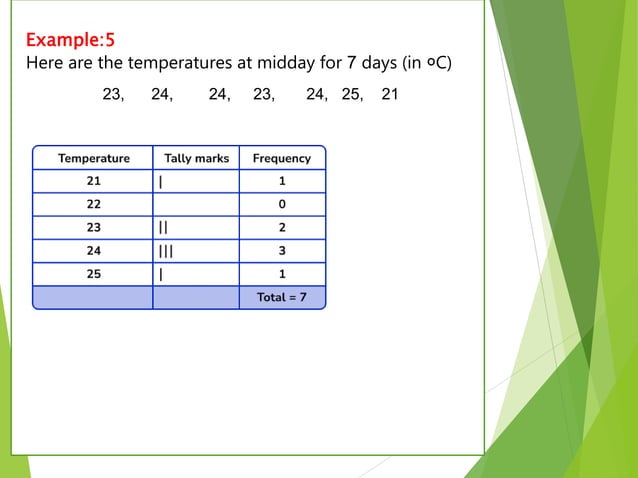 Example:5

Here are the temperatures at midday for 7 days (in ºC)

23, 24, 24, 23, 24, 25, 21

| Temperature | Tally marks | Frequency |
|---|---|---|
| 21 | \| | 1 |
| 22 | | 0 |
| 23 | \|\| | 2 |
| 24 | \|\|\| | 3 |
| 25 | \| | 1 |
| | | Total = 7 |